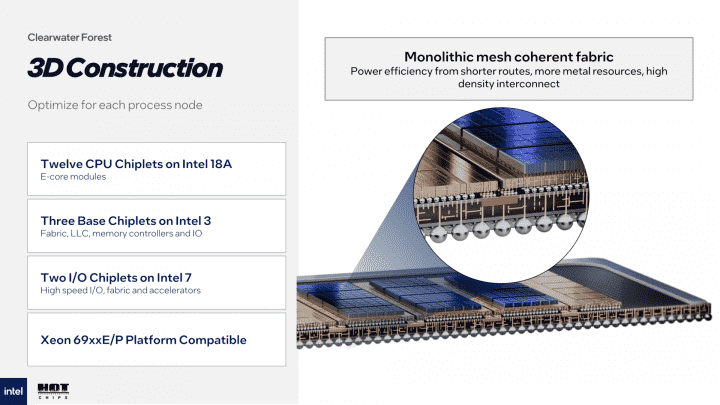 Clearwater Forest

3D Construction

Optimize for each process node

Twelve CPU Chiplets on Intel 18A
E-core modules

Three Base Chiplets on Intel 3
Fabric, LLC, memory controllers and IO

Two I/O Chiplets on Intel 7
High speed I/O, fabric and accelerators

Xeon 69xxE/P Platform Compatible

Monolithic mesh coherent fabric
Power efficiency from shorter routes, more metal resources, high density interconnect

intel

HOT CHIPS